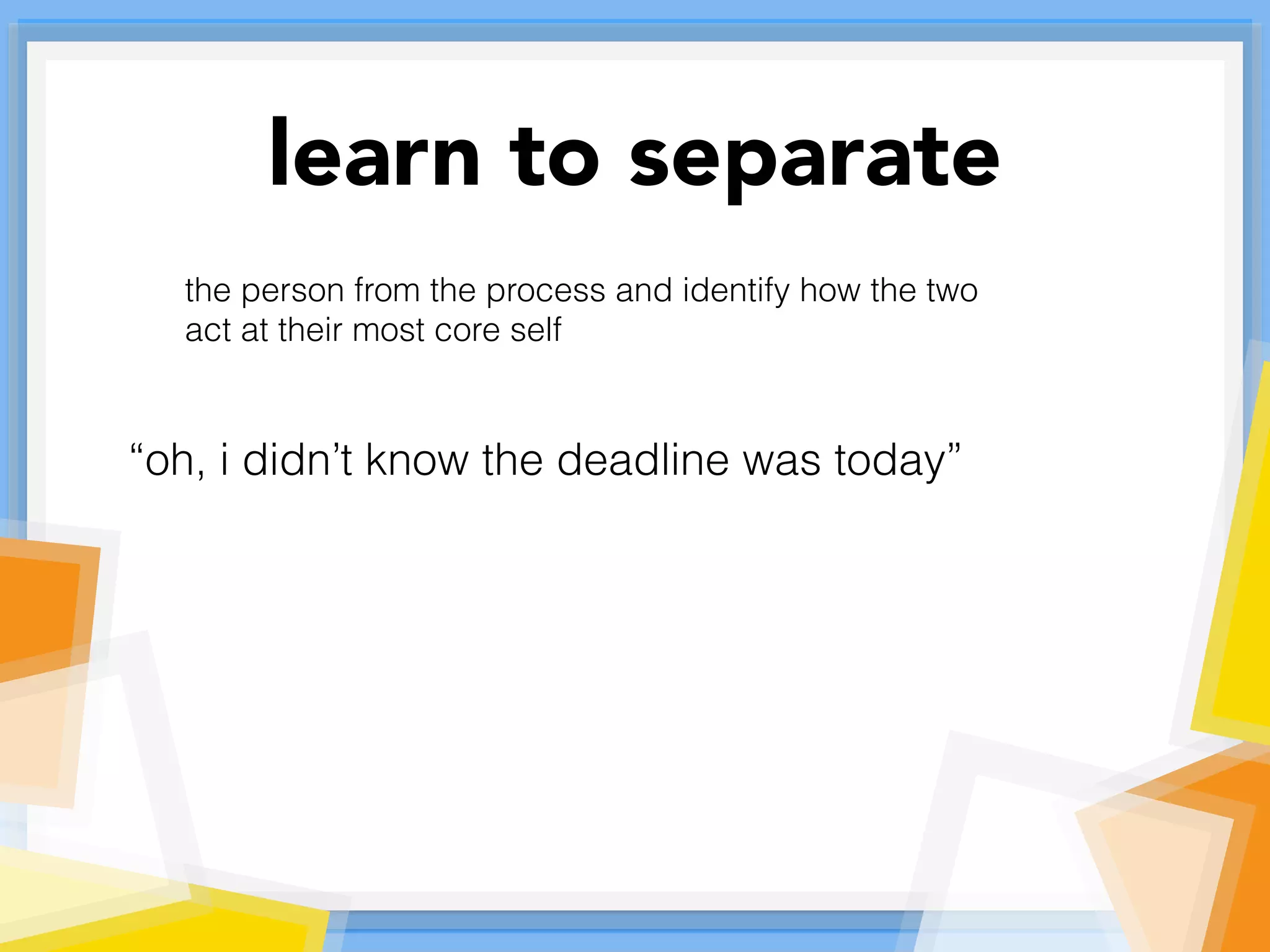 learn to separate

the person from the process and identify how the two act at their most core self

“oh, i didn’t know the deadline was today”